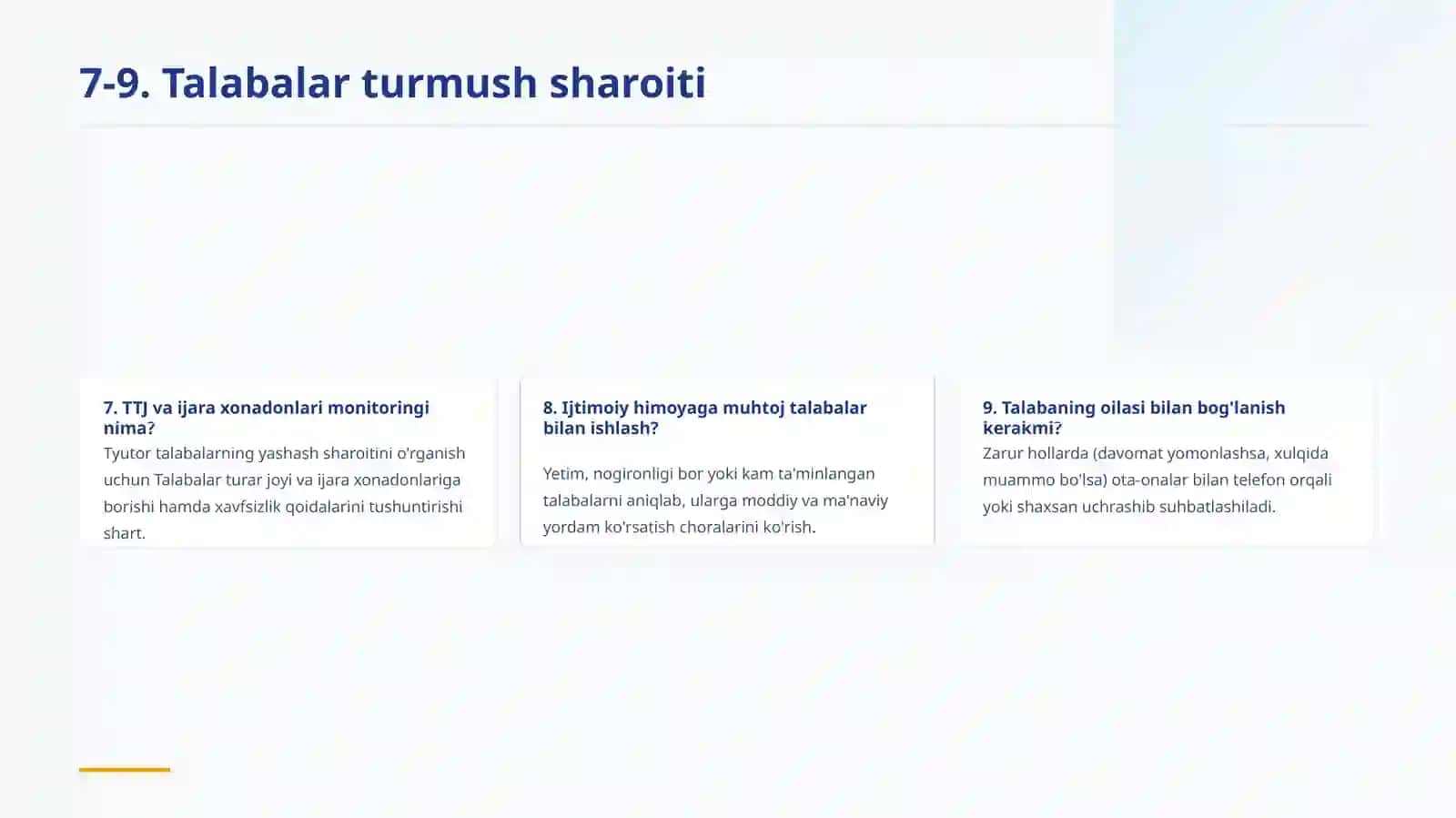 7-9. Talabalar turmush sharoiti

7. TTJ va ijara xonadonlari monitoringi nima?
Tyutor talabalarning yashash sharoitini o'rganish uchun Talabalar turar joyi va ijara xonadonlariga borishi hamda xavfsizlik qoidalarini tushuntirishi shart.

8. Ijtimoiy himoyaga muhtoj talabalar bilan ishlash?
Yetim, nogironligi bor yoki kam ta'minlangan talabalarni aniqlab, ularga moddiy va ma'naviy yordam ko'rsatish choralarini ko'rish.

9. Talabaning oilasi bilan bog'lanish kerakmi?
Zarur hollarda (davomat yomonlashsa, xulqida muammo bo'lsa) ota-onalar bilan telefon orqali yoki shaxsan uchrashib suhbatlashiladi.